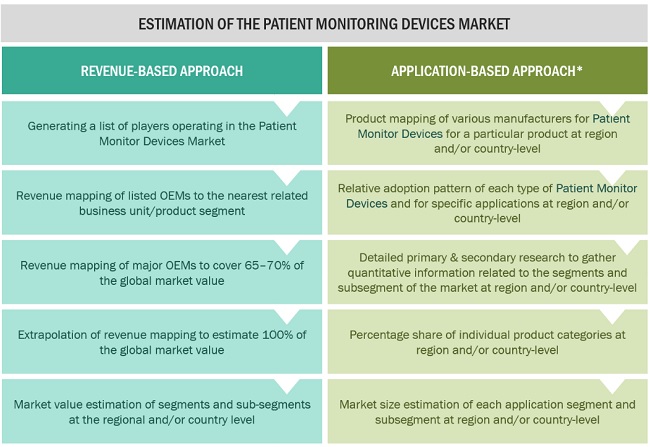 ESTIMATION OF THE PATIENT MONITORING DEVICES MARKET

REVENUE-BASED APPROACH

Generating a list of players operating in the Patient Monitor Devices Market

Revenue mapping of listed OEMs to the nearest related business unit/product segment

Revenue mapping of major OEMs to cover 65–70% of the global market value

Extrapolation of revenue mapping to estimate 100% of the global market value

Market value estimation of segments and sub-segments at the regional and/or country level

APPLICATION-BASED APPROACH*

Product mapping of various manufacturers for Patient Monitor Devices for a particular product at region and/or country-level

Relative adoption pattern of each type of Patient Monitor Devices and for specific applications at region and/or country-level

Detailed primary & secondary research to gather quantitative information related to the segments and subsegment of the market at region and/or country-level

Percentage share of individual product categories at region and/or country-level

Market size estimation of each application segment and subsegment at region and/or country-level